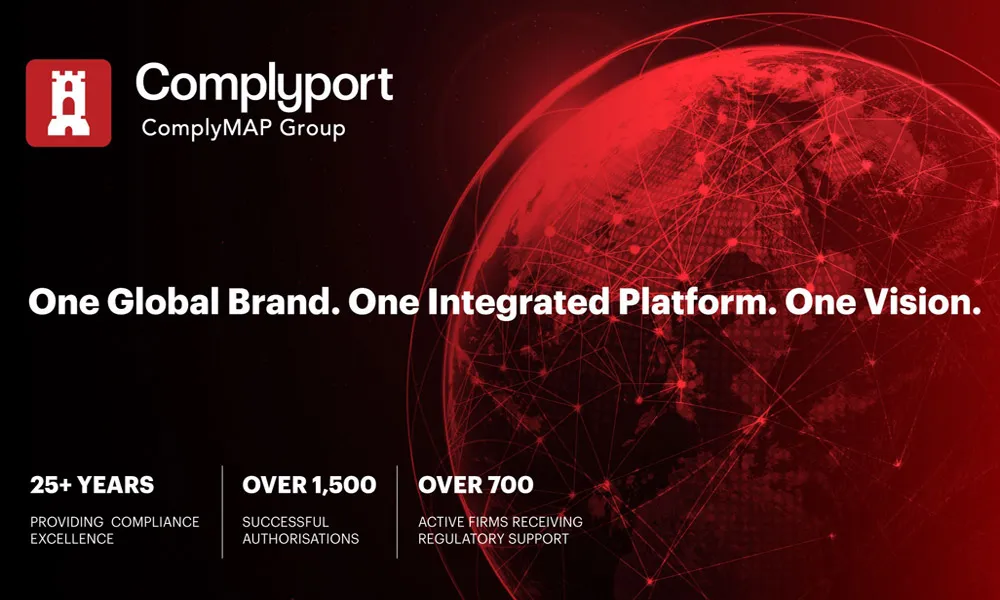 Complyport
ComplyMAP Group

One Global Brand. One Integrated Platform. One Vision.

25+ YEARS
PROVIDING COMPLIANCE EXCELLENCE

OVER 1,500
SUCCESSFUL AUTHORISATIONS

OVER 700
ACTIVE FIRMS RECEIVING REGULATORY SUPPORT